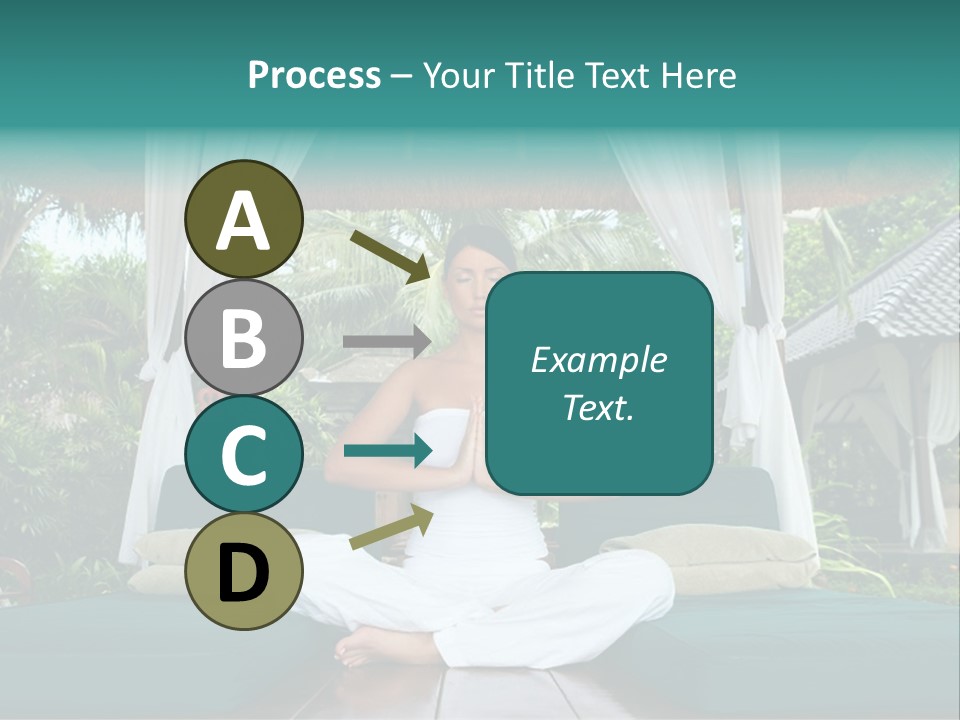 Process – Your Title Text Here

A

B

C

D

Example Text.